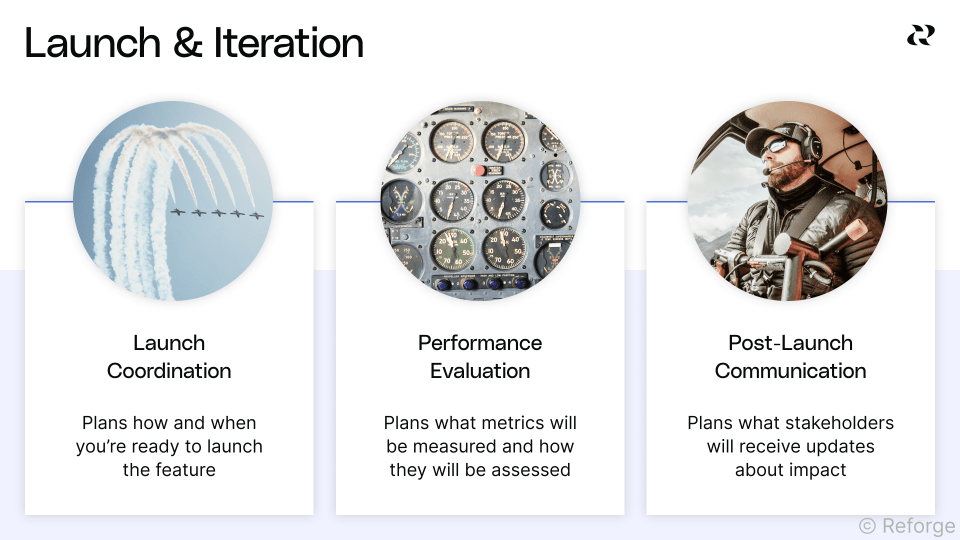 Launch & Iteration

Launch Coordination

Plans how and when you're ready to launch the feature

Performance Evaluation

Plans what metrics will be measured and how they will be assessed

Post-Launch Communication

Plans what stakeholders will receive updates about impact

© Reforge